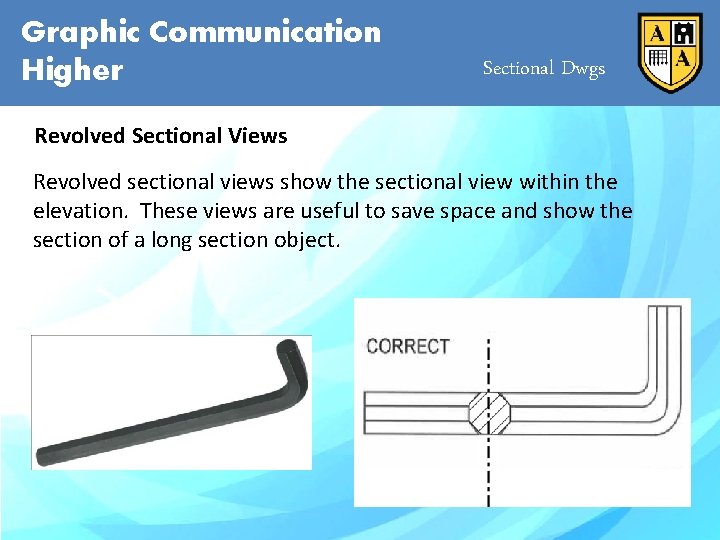 Graphic Communication
Higher

Sectional Dwgs

A
A

Revolved Sectional Views

Revolved sectional views show the sectional view within the elevation. These views are useful to save space and show the section of a long section object.

CORRECT